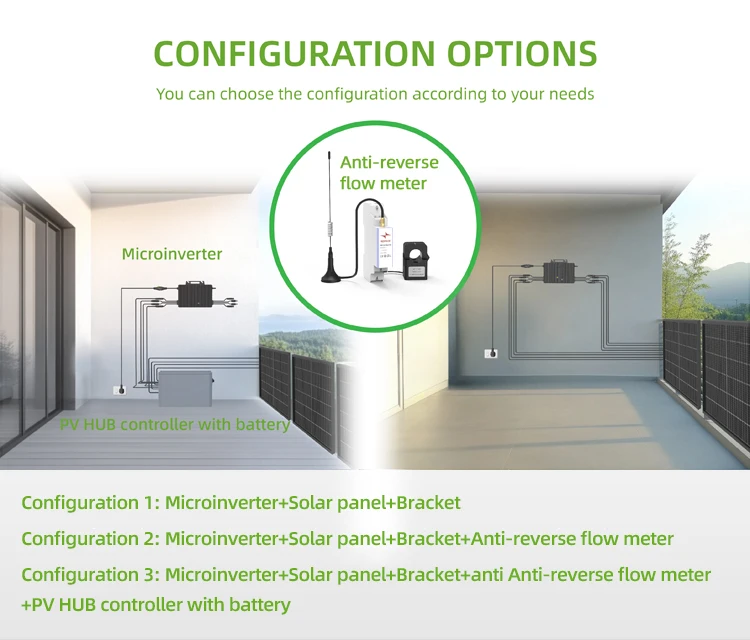 CONFIGURATION OPTIONS

You can choose the configuration according to your needs

Anti-reverse flow meter

Microinverter

PV HUB controller with battery

Configuration 1: Microinverter+Solar panel+Bracket

Configuration 2: Microinverter+Solar panel+Bracket+Anti-reverse flow meter

Configuration 3: Microinverter+Solar panel+Bracket+anti Anti-reverse flow meter +PV HUB controller with battery